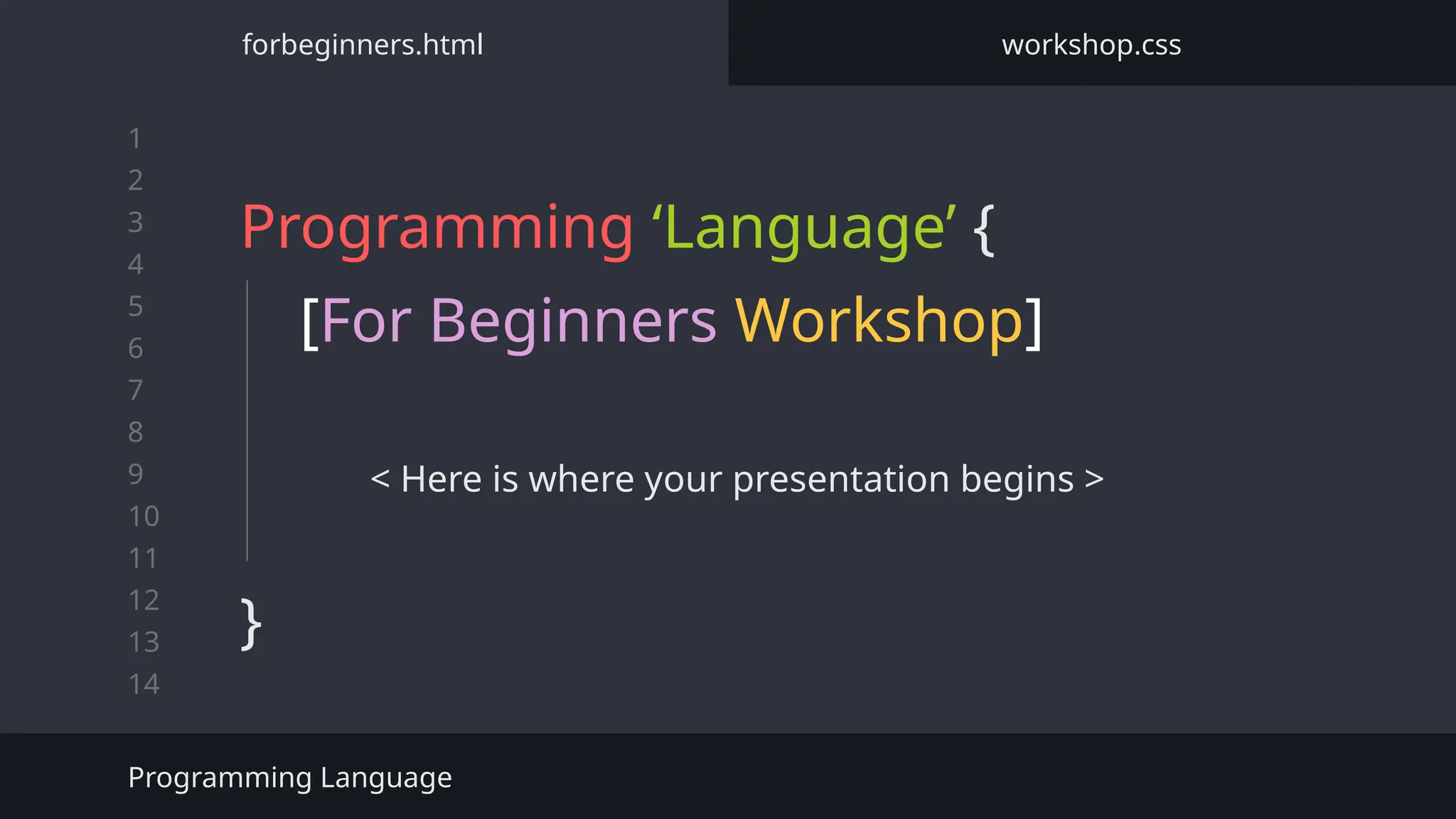 forbeginners.html

workshop.css

1
2
3
4
5
6
7
8
9
10
11
12
13
14

Programming ‘Language’ {

[For Beginners Workshop]

< Here is where your presentation begins >

}

Programming Language